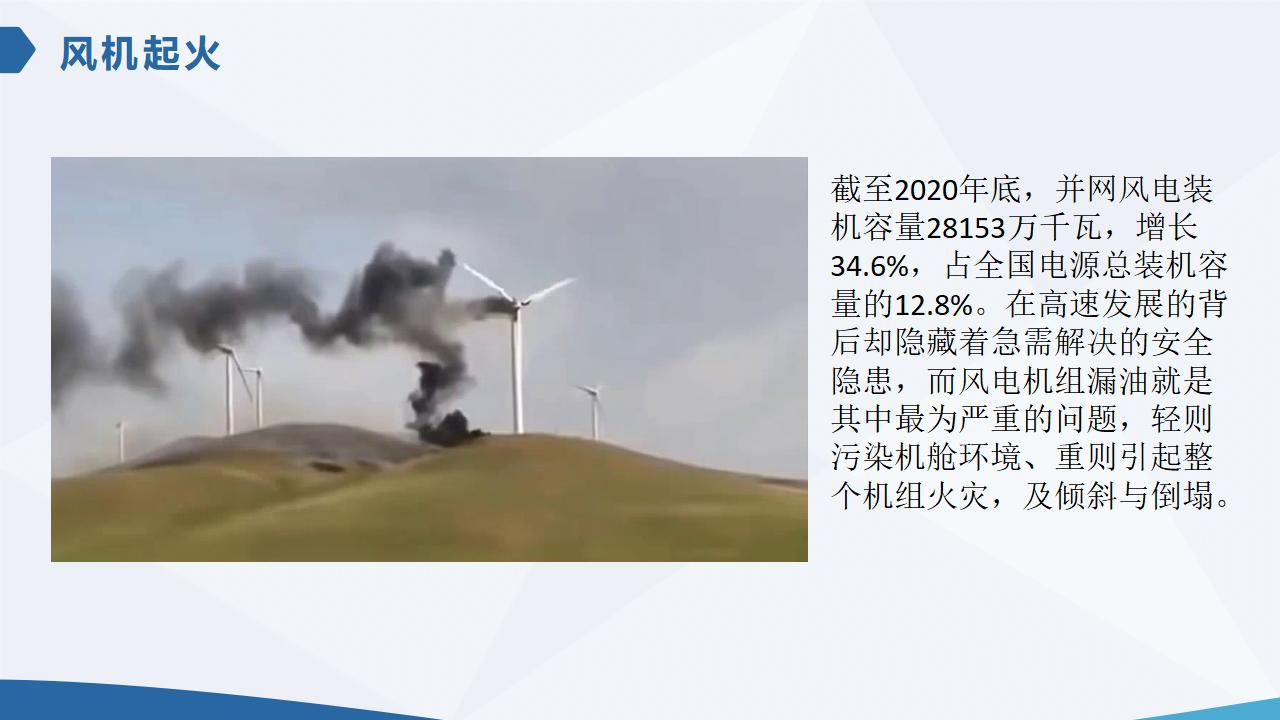 风机起火

截至2020年底，并网风电装机容量28153万千瓦，增长34.6%，占全国电源总装机容量的12.8%。在高速发展的背后却隐藏着急需解决的安全隐患，而风电机组漏油就是其中最为严重的问题，轻则污染机舱环境、重则引起整个机组火灾，及倾斜与倒塌。